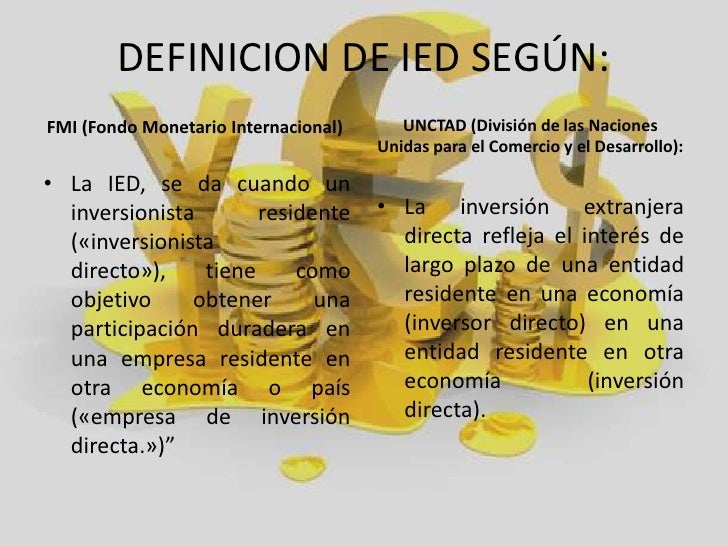 DEFINICION DE IED SEGÚN:

FMI (Fondo Monetario Internacional)

• La IED, se da cuando un inversionista residente («inversionista directo»), tiene como objetivo obtener una participación duradera en una empresa residente en otra economía o país («empresa de inversión directa.»)”

UNCTAD (División de las Naciones Unidas para el Comercio y el Desarrollo):

• La inversión extranjera directa refleja el interés de largo plazo de una entidad residente en una economía (inversor directo) en una entidad residente en otra economía (inversión directa).